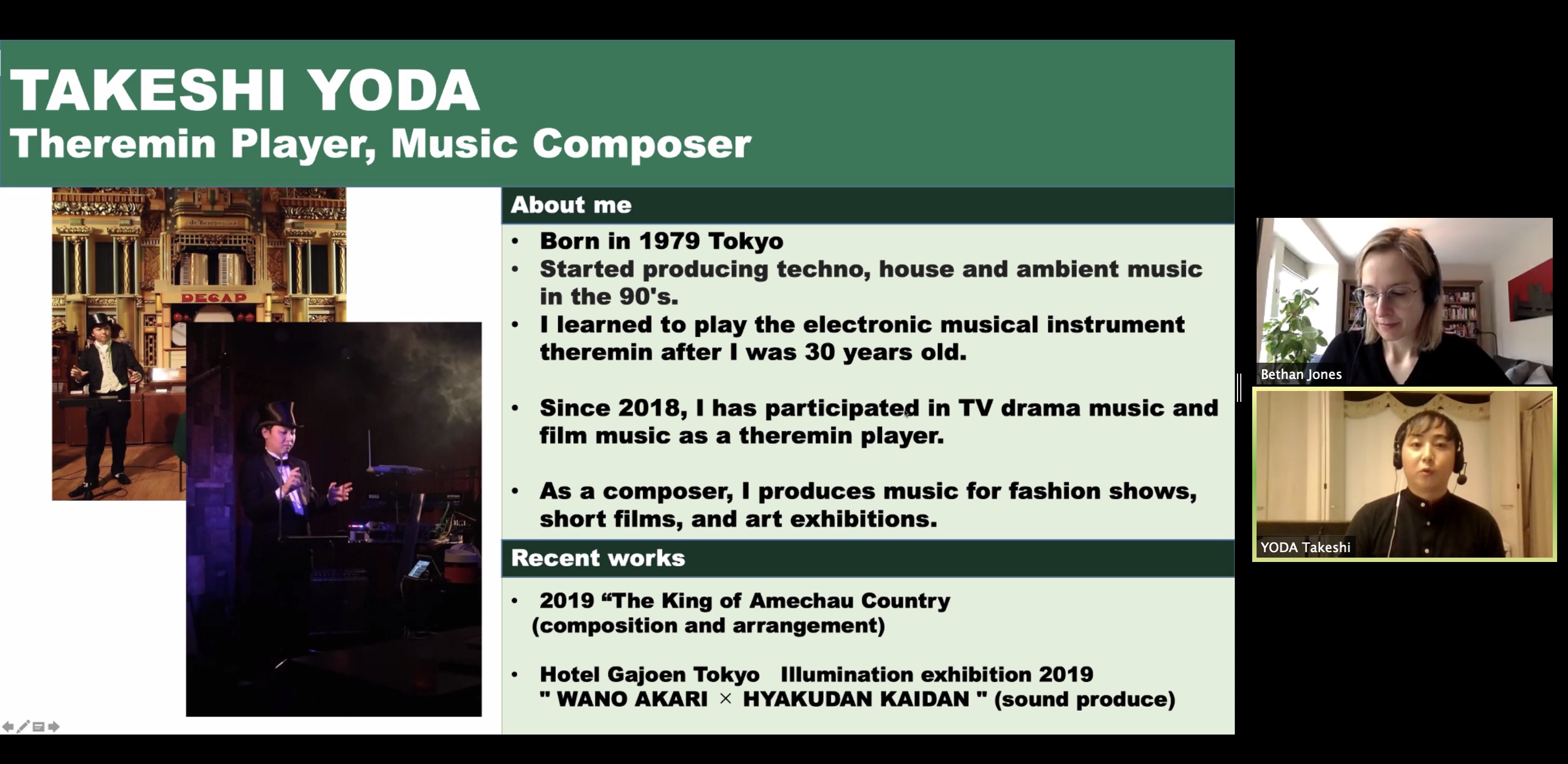 TAKESHI YODA
Theremin Player, Music Composer

DECAP

About me

• Born in 1979 Tokyo
• Started producing techno, house and ambient music in the 90's.
• I learned to play the electronic musical instrument theremin after I was 30 years old.

• Since 2018, I has participated in TV drama music and film music as a theremin player.

• As a composer, I produces music for fashion shows, short films, and art exhibitions.

Recent works

• 2019 “The King of Amechau Country (composition and arrangement)

• Hotel Gajoen Tokyo Illumination exhibition 2019 " WANO AKARI × HYAKUDAN KAIDAN " (sound produce)

Bethan Jones

YODA Takeshi